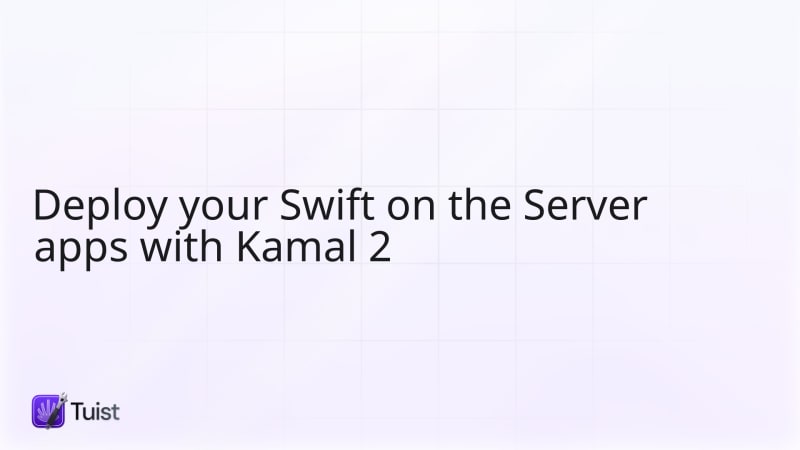 Deploy your Swift on the Server apps with Kamal 2

Tuist